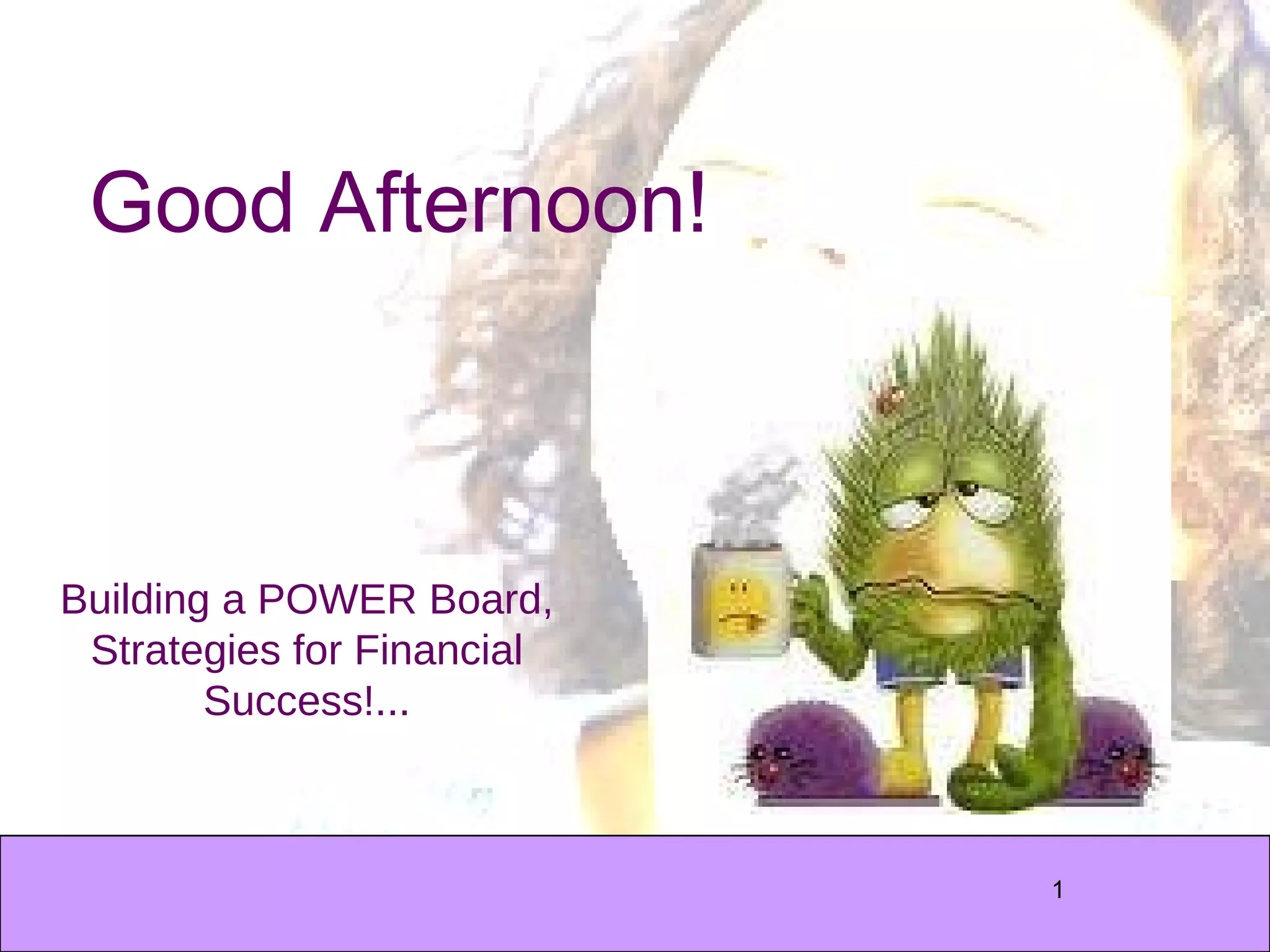 Good Afternoon!

Building a POWER Board, Strategies for Financial Success!...

1